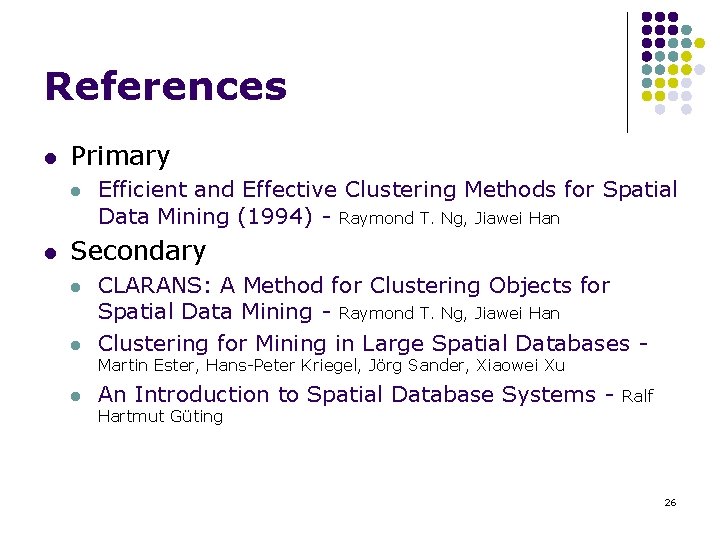 References

- Primary
  - Efficient and Effective Clustering Methods for Spatial Data Mining (1994) - Raymond T. Ng, Jiawei Han
- Secondary
  - CLARANS: A Method for Clustering Objects for Spatial Data Mining - Raymond T. Ng, Jiawei Han
  - Clustering for Mining in Large Spatial Databases - Martin Ester, Hans-Peter Kriegel, Jörg Sander, Xiaowei Xu
  - An Introduction to Spatial Database Systems - Ralf Hartmut Güting

26